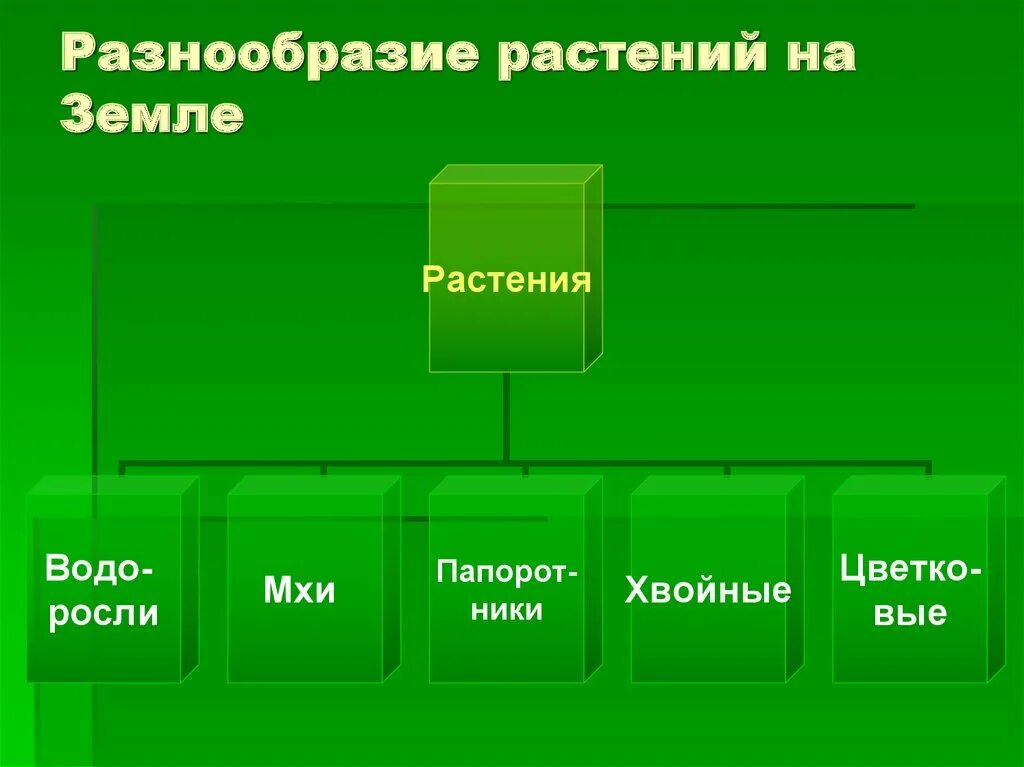 Разнообразие растений на Земле

Растения

Водоросли

Мхи

Папоротники

Хвойные

Цветковые